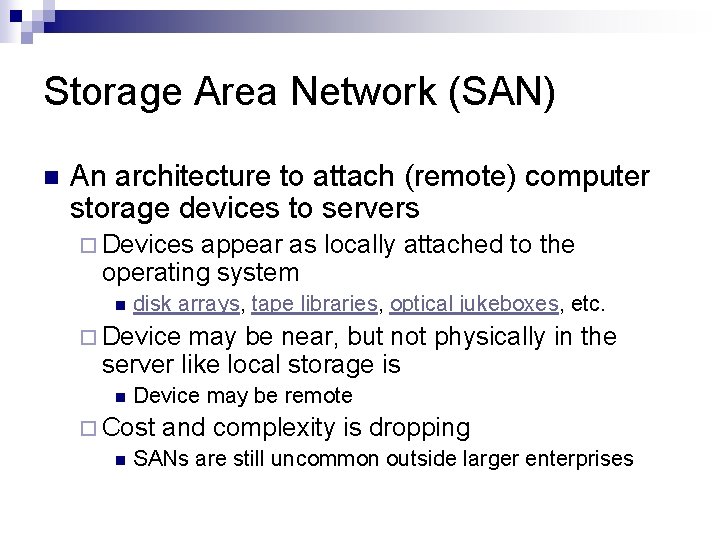 Storage Area Network (SAN)

An architecture to attach (remote) computer storage devices to servers

Devices appear as locally attached to the operating system

disk arrays, tape libraries, optical jukeboxes, etc.

Device may be near, but not physically in the server like local storage is

Device may be remote

Cost and complexity is dropping

SANs are still uncommon outside larger enterprises